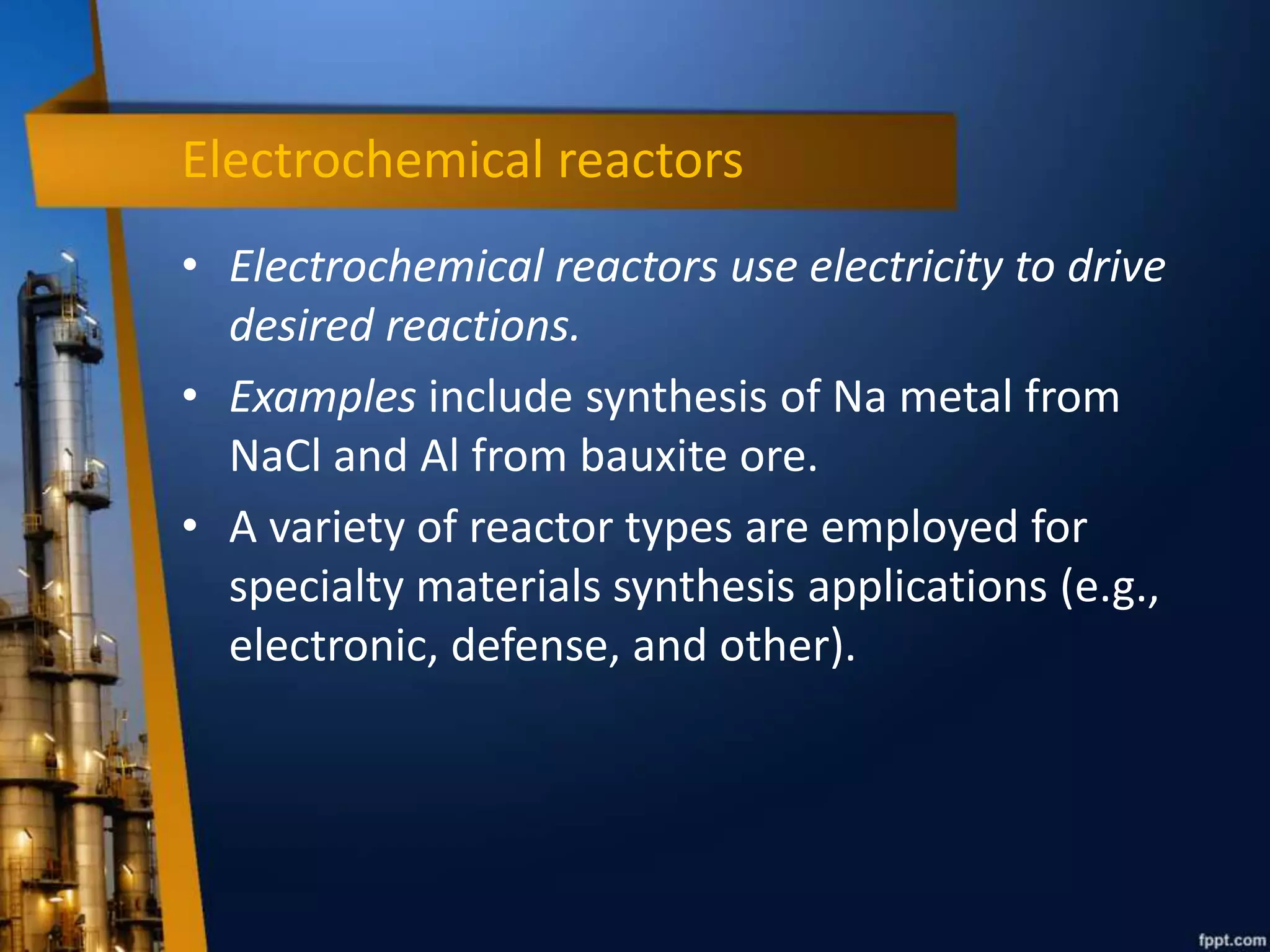 Electrochemical reactors

• Electrochemical reactors use electricity to drive desired reactions.

• Examples include synthesis of Na metal from NaCl and Al from bauxite ore.

• A variety of reactor types are employed for specialty materials synthesis applications (e.g., electronic, defense, and other).

fppt.com